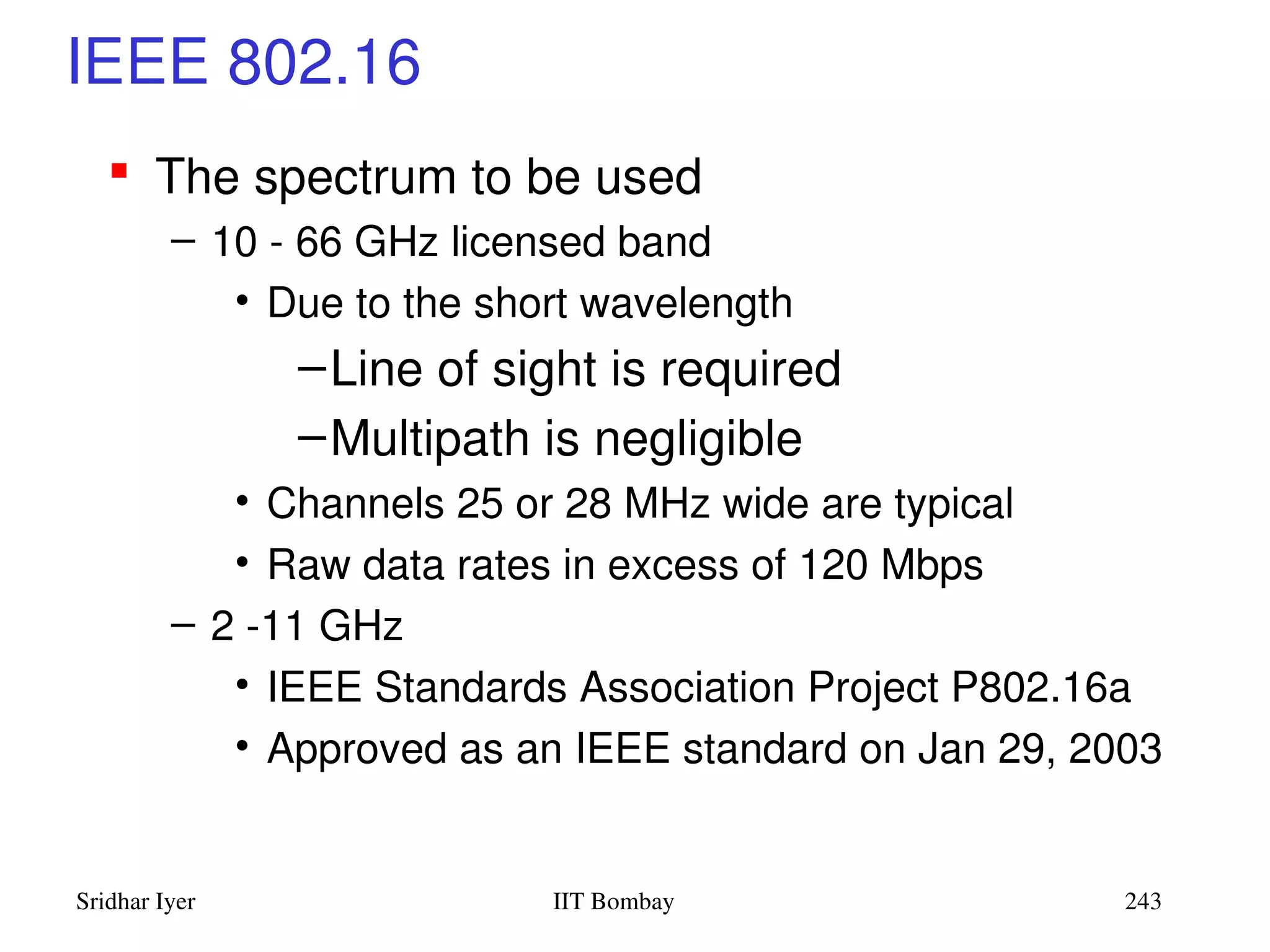 IEEE 802.16

▪ The spectrum to be used

– 10 - 66 GHz licensed band

• Due to the short wavelength

–Line of sight is required

–Multipath is negligible

• Channels 25 or 28 MHz wide are typical

• Raw data rates in excess of 120 Mbps

– 2 -11 GHz

• IEEE Standards Association Project P802.16a

• Approved as an IEEE standard on Jan 29, 2003

Sridhar Iyer

IIT Bombay

243